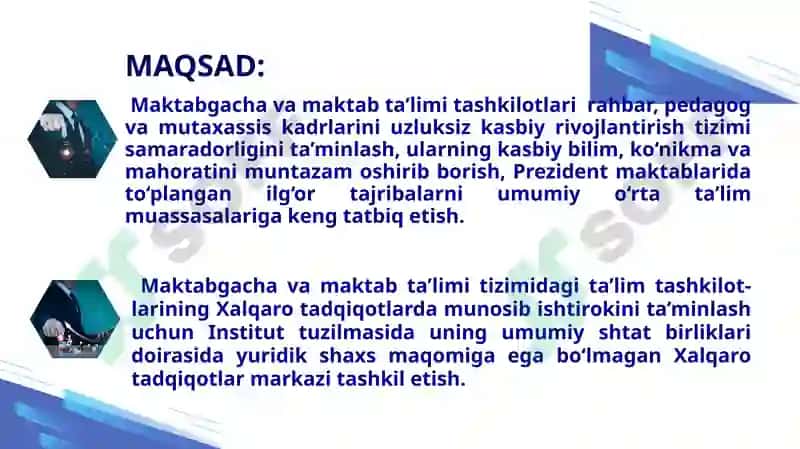 MAQSAD:

Maktabgacha va maktab ta’limi tashkilotlari rahbar, pedagog va mutaxassis kadrlarini uzluksiz kasbiy rivojlantirish tizimi samaradorligini ta’minlash, ularning kasbiy bilim, ko‘nikma va mahoratini muntazam oshirib borish, Prezident maktablarida to‘plangan ilg‘or tajribalarni umumiy o‘rta ta’lim muassasalariga keng tatbiq etish.

Maktabgacha va maktab ta’limi tizimidagi ta’lim tashkilotlarining Xalqaro tadqiqotlarda munosib ishtirokini ta’minlash uchun Institut tuzilmasida uning umumiy shtat birliklari doirasida yuridik shaxs maqomiga ega bo‘lmagan Xalqaro tadqiqotlar markazi tashkil etish.